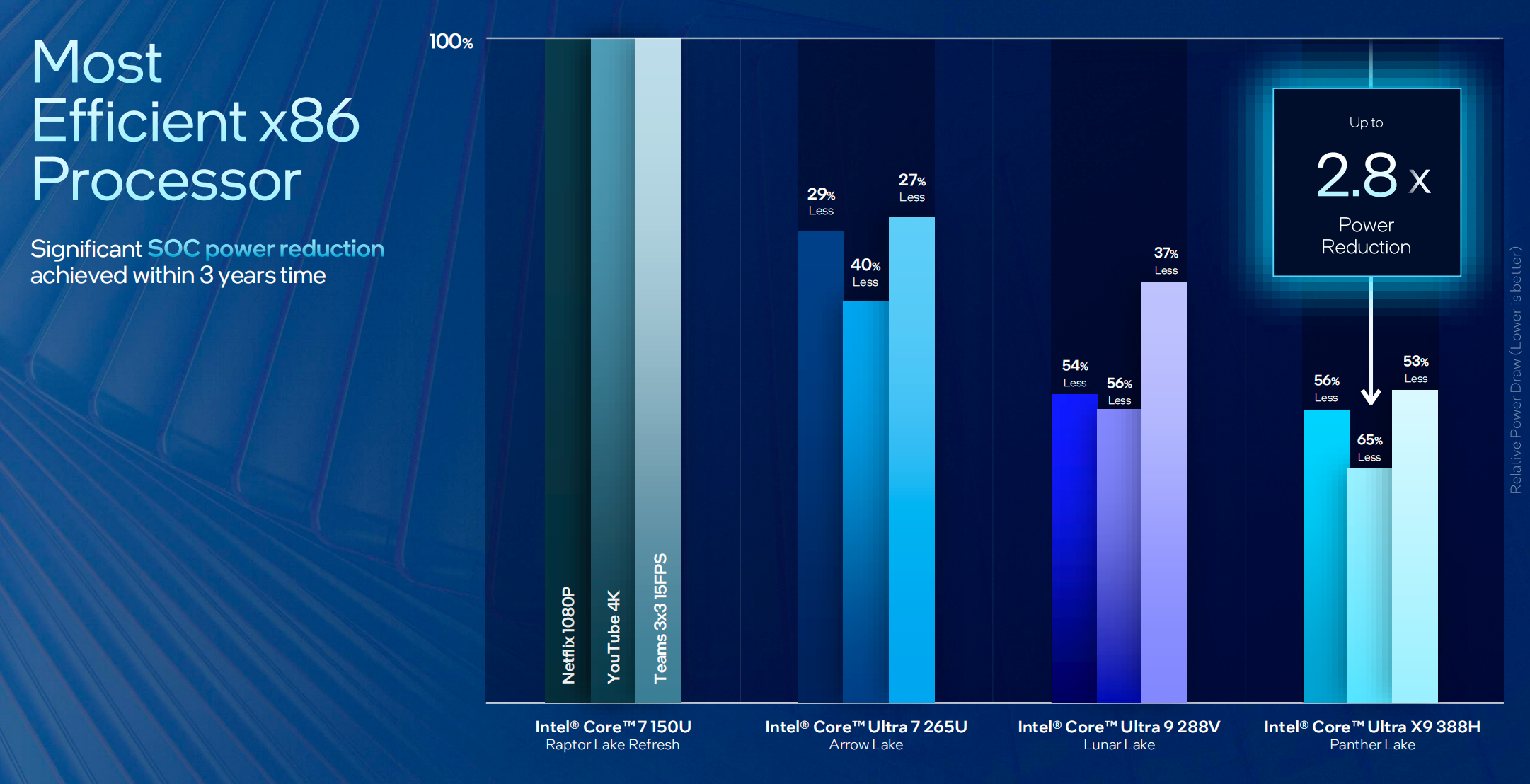 Most Efficient x86 Processor

Significant SOC power reduction achieved within 3 years time

100%

Netflix 1080P
YouTube 4K
Teams 3x3 15FPS

29% Less
40% Less
27% Less

54% Less
56% Less
37% Less

Up to
2.8 x
Power Reduction

56% Less
65% Less
53% Less

Relative Power Draw (Lower is better)

Intel® Core™ 7 150U
Raptor Lake Refresh

Intel® Core™ Ultra 7 265U
Arrow Lake

Intel® Core™ Ultra 9 288V
Lunar Lake

Intel® Core™ Ultra X9 388H
Panther Lake